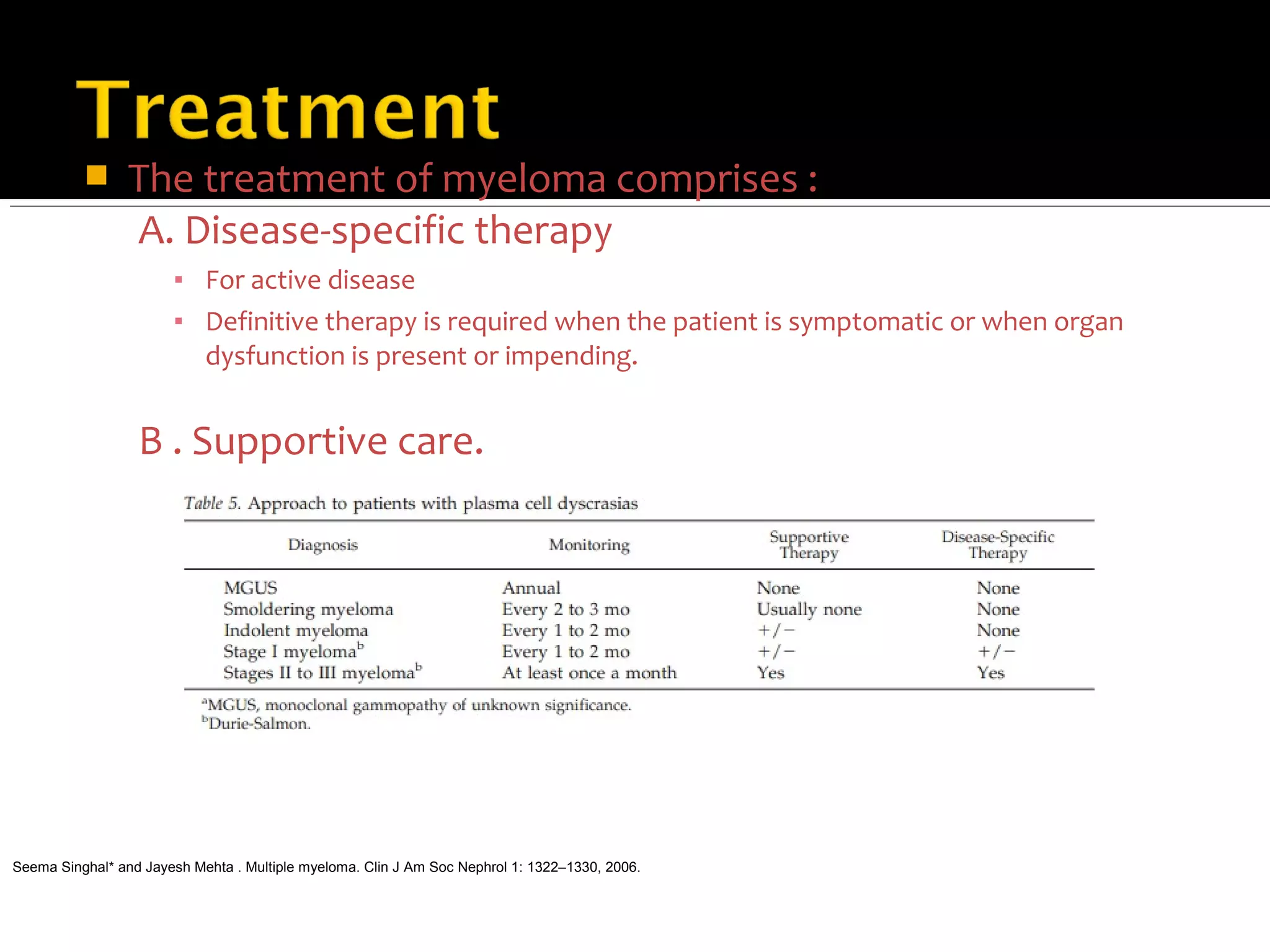 Treatment

The treatment of myeloma comprises :

A. Disease-specific therapy

For active disease

Definitive therapy is required when the patient is symptomatic or when organ dysfunction is present or impending.

B . Supportive care.

Table 5. Approach to patients with plasma cell dyscrasias

| Diagnosis | Monitoring | Supportive Therapy | Disease-Specific Therapy |
|---|---|---|---|
| MGUS | Annual | None | None |
| Smoldering myeloma | Every 2 to 3 mo | Usually none | None |
| Indolent myeloma | Every 1 to 2 mo | +/− | None |
| Stage I myeloma$^b$ | Every 1 to 2 mo | +/− | +/− |
| Stages II to III myeloma$^b$ | At least once a month | Yes | Yes |

$^a$MGUS, monoclonal gammopathy of unknown significance.
$^b$Durie-Salmon.

Seema Singhal* and Jayesh Mehta . Multiple myeloma. Clin J Am Soc Nephrol 1: 1322–1330, 2006.